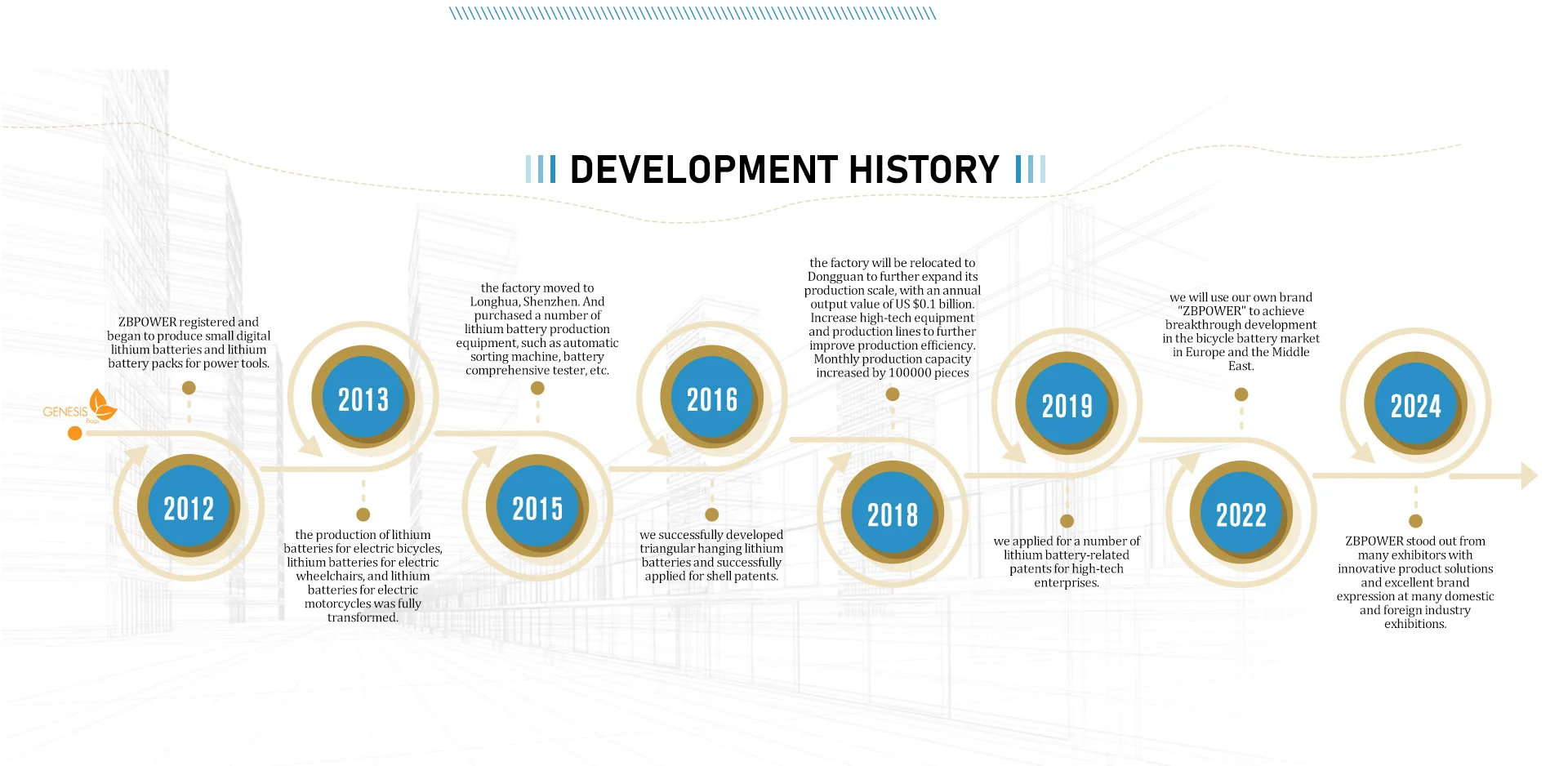 DEVELOPMENT HISTORY

GENESIS

ZBPOWER registered and began to produce small digital lithium batteries and lithium battery packs for power tools.

2012

2013

the production of lithium batteries for electric bicycles, lithium batteries for electric wheelchairs, and lithium batteries for electric motorcycles was fully transformed.

the factory moved to Longhua, Shenzhen. And purchased a number of lithium battery production equipment, such as automatic sorting machine, battery comprehensive tester, etc.

2015

2016

we successfully developed triangular hanging lithium batteries and successfully applied for shell patents.

the factory will be relocated to Dongguan to further expand its production scale, with an annual output value of US $0.1 billion. Increase high-tech equipment and production lines to further improve production efficiency. Monthly production capacity increased by 100000 pieces

2018

2019

we applied for a number of lithium battery-related patents for high-tech enterprises.

we will use our own brand "ZBPOWER" to achieve breakthrough development in the bicycle battery market in Europe and the Middle East.

2022

2024

ZBPOWER stood out from many exhibitors with innovative product solutions and excellent brand expression at many domestic and foreign industry exhibitions.